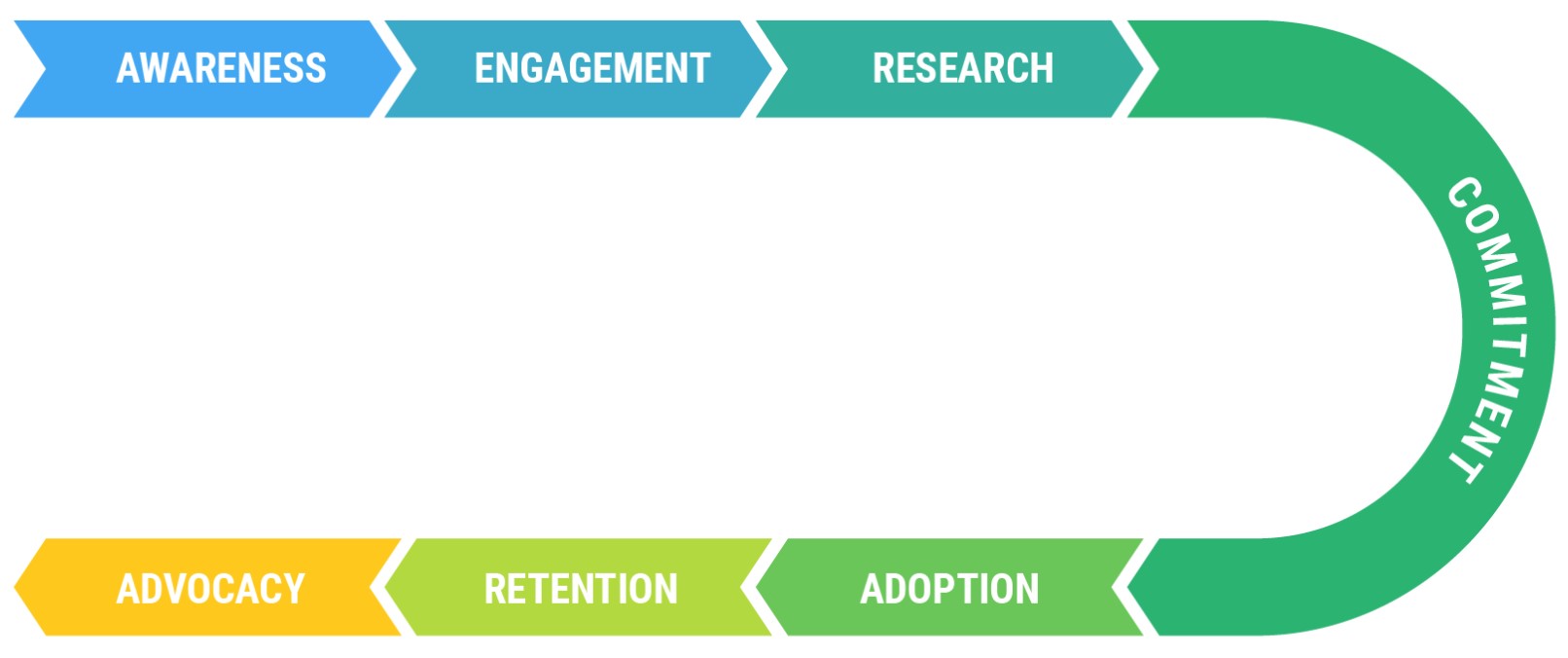 AWARENESS ENGAGEMENT RESEARCH

COMMITMENT

ADOPTION RETENTION ADVOCACY